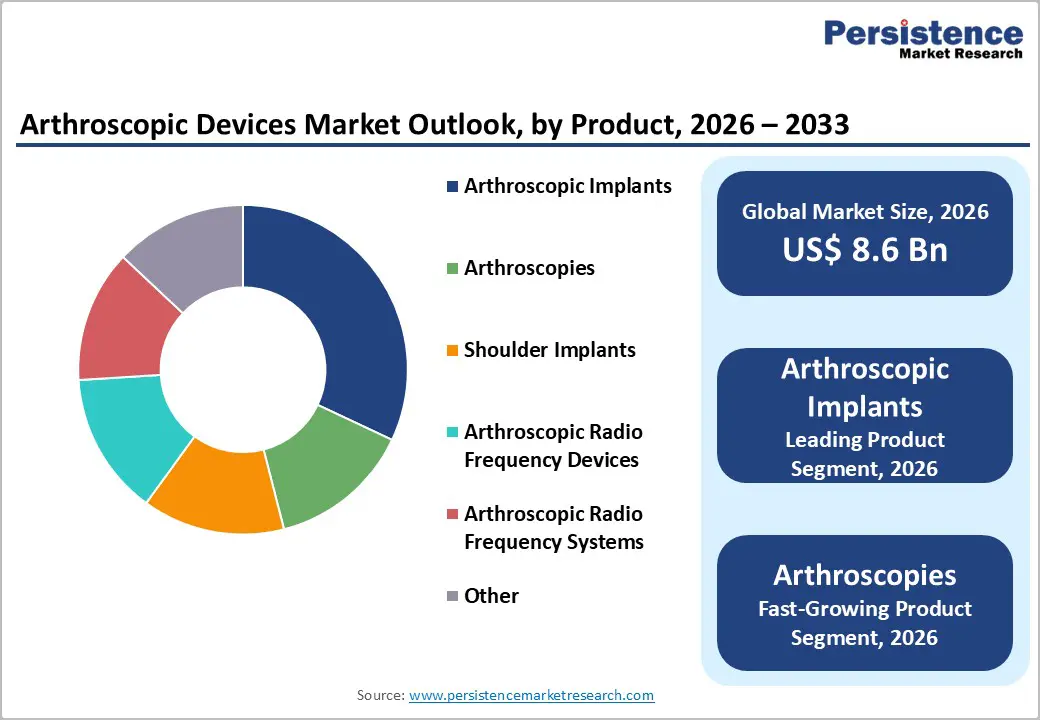 Persistence
Market Research

Arthroscopic Devices Market Outlook, by Product, 2026 – 2033

Arthroscopic Implants

Arthroscopies

Shoulder Implants

Arthroscopic Radio Frequency Devices

Arthroscopic Radio Frequency Systems

Other

Global Market Size, 2026
US$ 8.6 Bn

Arthroscopic Implants
Leading Product Segment, 2026

Arthroscopies
Fast-Growing Product Segment, 2026

Source: www.persistencemarketresearch.com